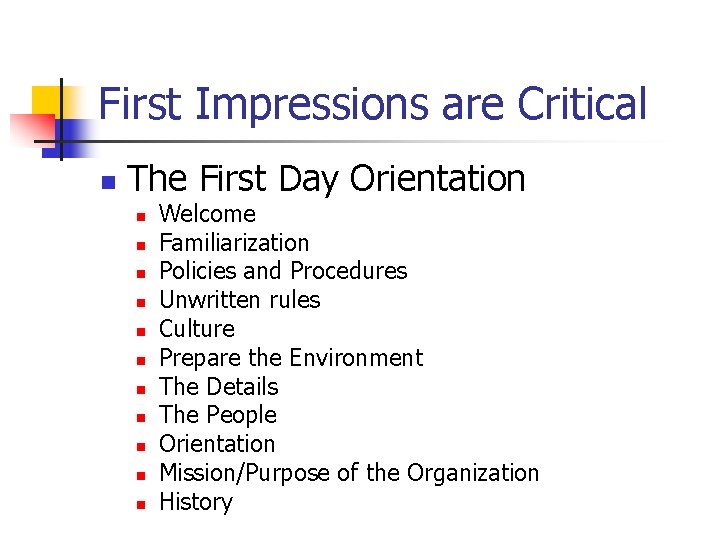 First Impressions are Critical

- The First Day Orientation
  - Welcome
  - Familiarization
  - Policies and Procedures
  - Unwritten rules
  - Culture
  - Prepare the Environment
  - The Details
  - The People
  - Orientation
  - Mission/Purpose of the Organization
  - History